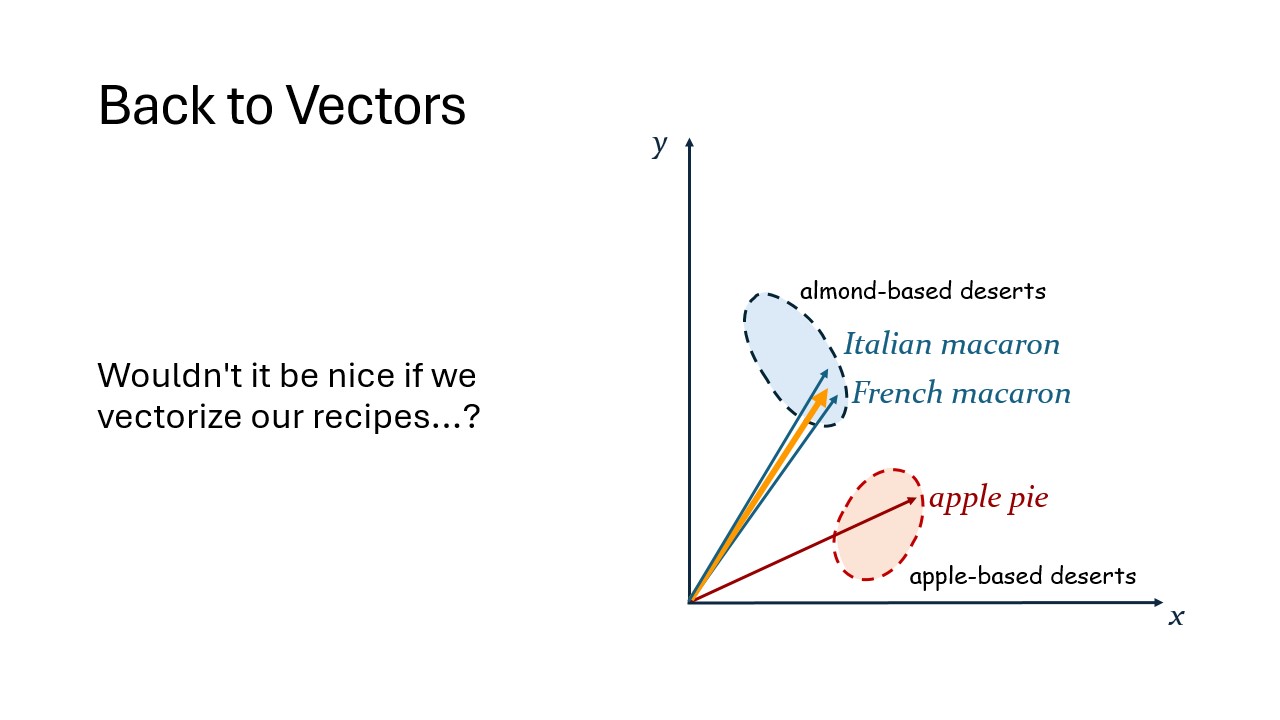 Back to Vectors

Wouldn't it be nice if we vectorize our recipes...?

$y$

almond-based deserts

Italian macaron

French macaron

apple pie

apple-based deserts

$x$